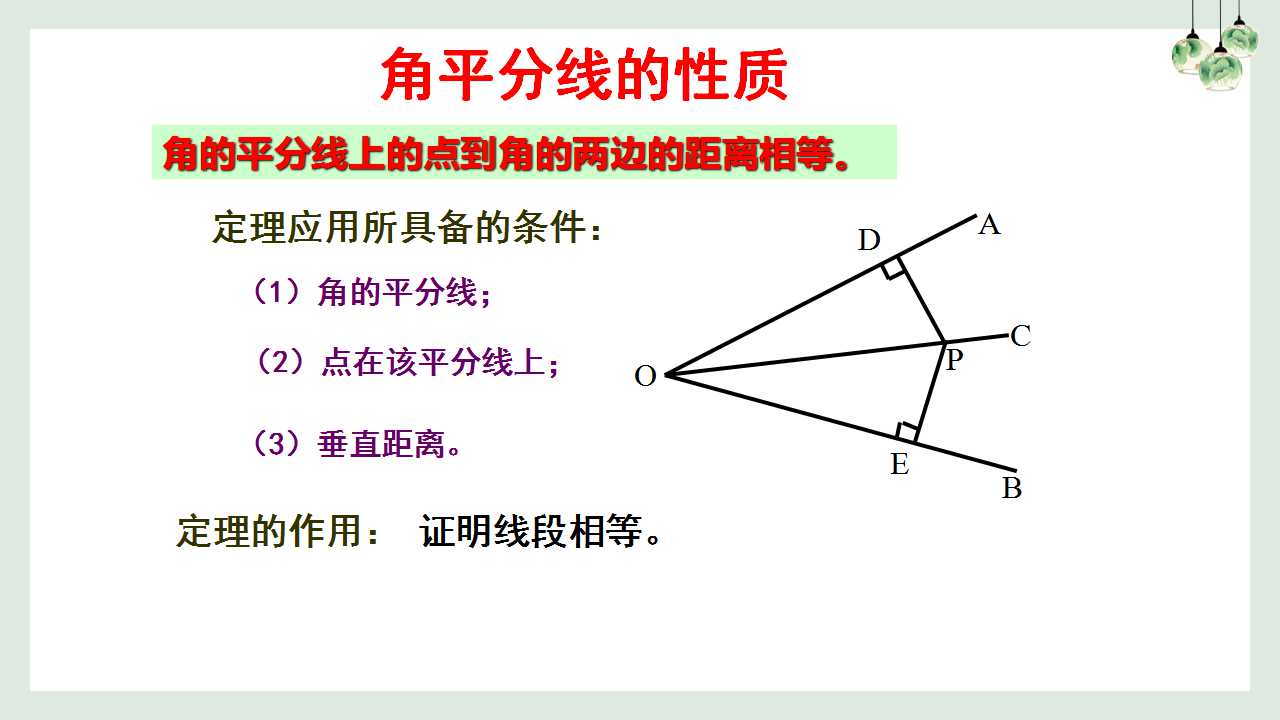 角平分线的性质

角的平分线上的点到角的两边的距离相等。

定理应用所具备的条件：

（1）角的平分线；

（2）点在该平分线上；

（3）垂直距离。

定理的作用： 证明线段相等。

D
A
C
P
O
E
B